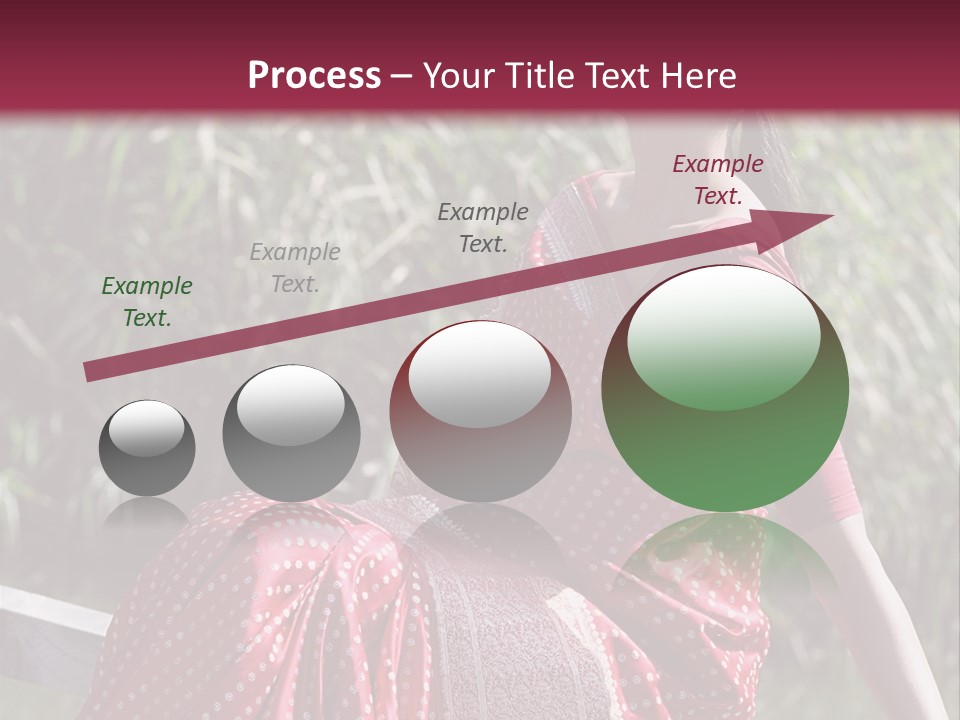 Process – Your Title Text Here

Example Text.

Example Text.

Example Text.

Example Text.